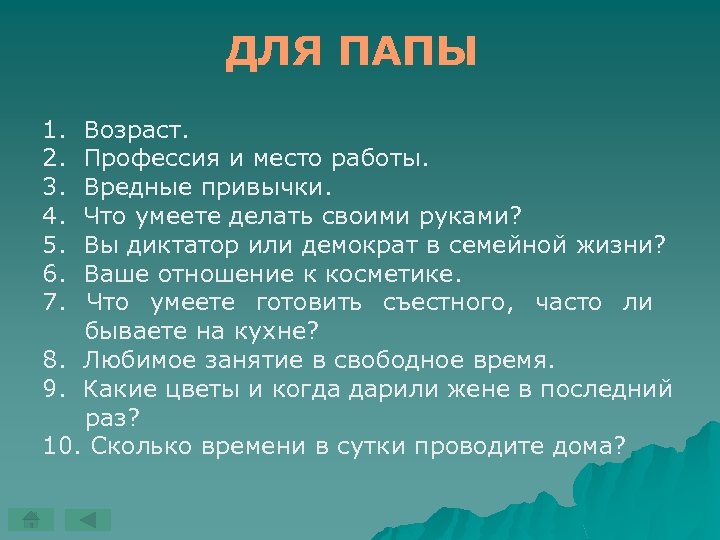 ДЛЯ ПАПЫ

1. Возраст.
2. Профессия и место работы.
3. Вредные привычки.
4. Что умеете делать своими руками?
5. Вы диктатор или демократ в семейной жизни?
6. Ваше отношение к косметике.
7. Что умеете готовить съестного, часто ли бываете на кухне?
8. Любимое занятие в свободное время.
9. Какие цветы и когда дарили жене в последний раз?
10. Сколько времени в сутки проводите дома?